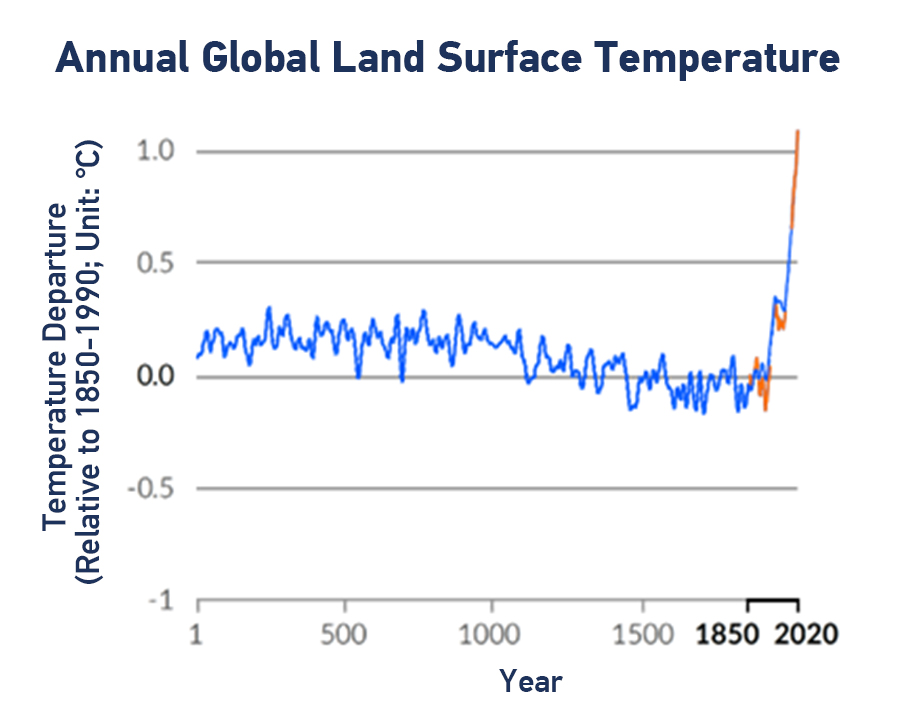 Annual Global Land Surface Temperature

Temperature Departure (Relative to 1850-1990; Unit: °C)

1.0
0.5
0.0
-0.5
-1

1
500
1000
1500
1850
2020

Year